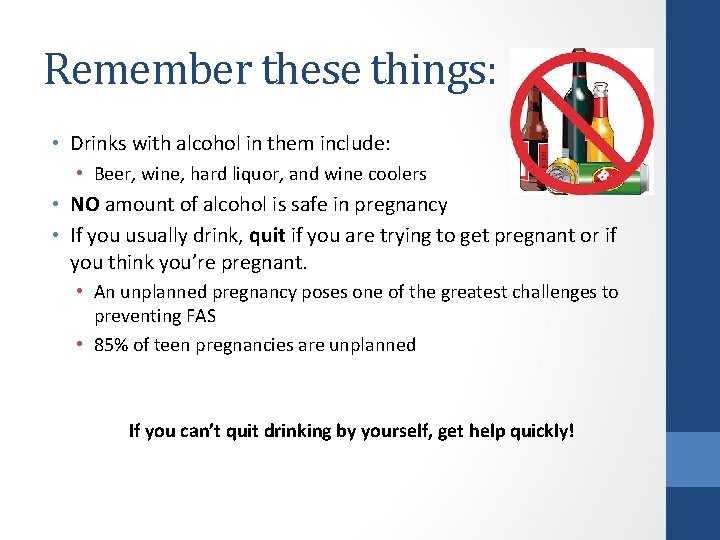 Remember these things:

• Drinks with alcohol in them include:
  • Beer, wine, hard liquor, and wine coolers
• NO amount of alcohol is safe in pregnancy
• If you usually drink, quit if you are trying to get pregnant or if you think you're pregnant.
  • An unplanned pregnancy poses one of the greatest challenges to preventing FAS
  • 85% of teen pregnancies are unplanned

If you can't quit drinking by yourself, get help quickly!